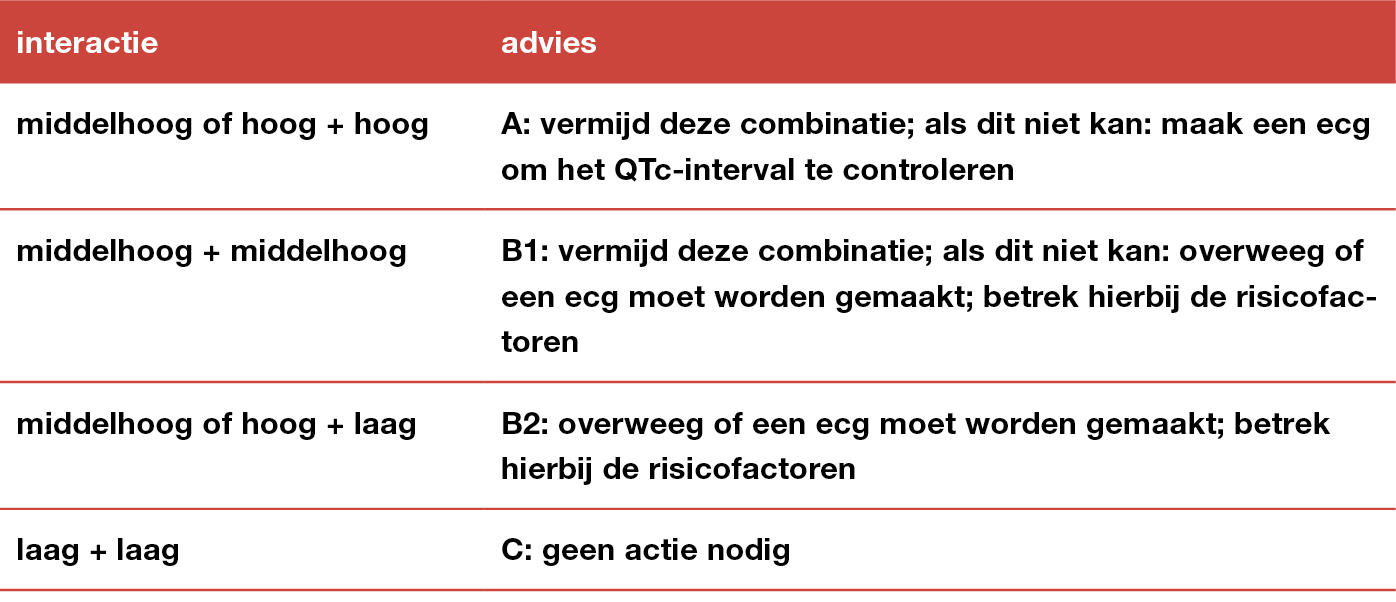 | interactie | advies |
|---|---|
| middelhoog of hoog + hoog | A: vermijd deze combinatie; als dit niet kan: maak een ecg om het QTc-interval te controleren |
| middelhoog + middelhoog | B1: vermijd deze combinatie; als dit niet kan: overweeg of een ecg moet worden gemaakt; betrek hierbij de risicofactoren |
| middelhoog of hoog + laag | B2: overweeg of een ecg moet worden gemaakt; betrek hierbij de risicofactoren |
| laag + laag | C: geen actie nodig |